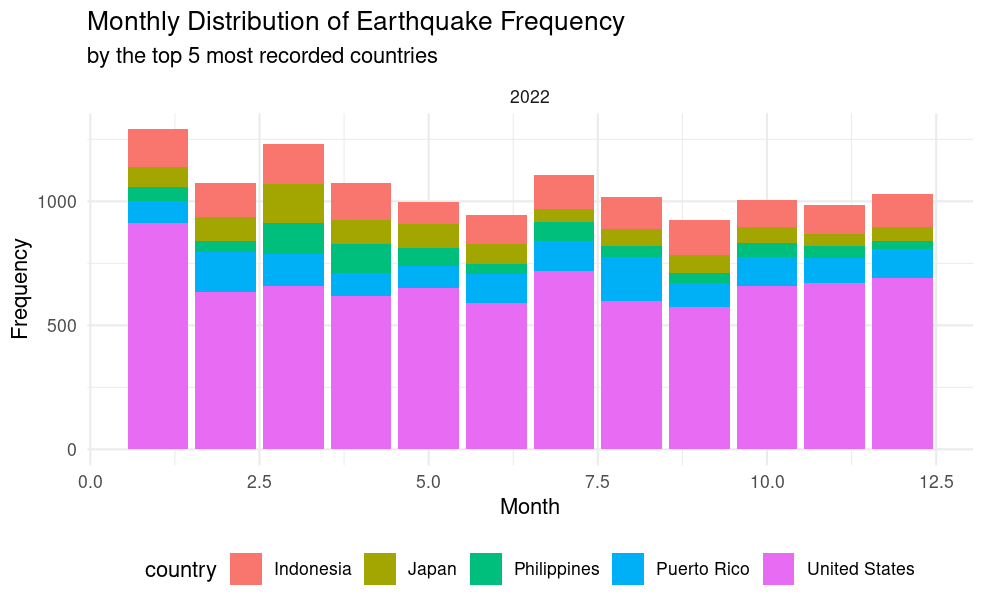 Monthly Distribution of Earthquake Frequency
by the top 5 most recorded countries

2022

Frequency

1000
500
0

0.0 2.5 5.0 7.5 10.0 12.5

Month

country Indonesia Japan Philippines Puerto Rico United States